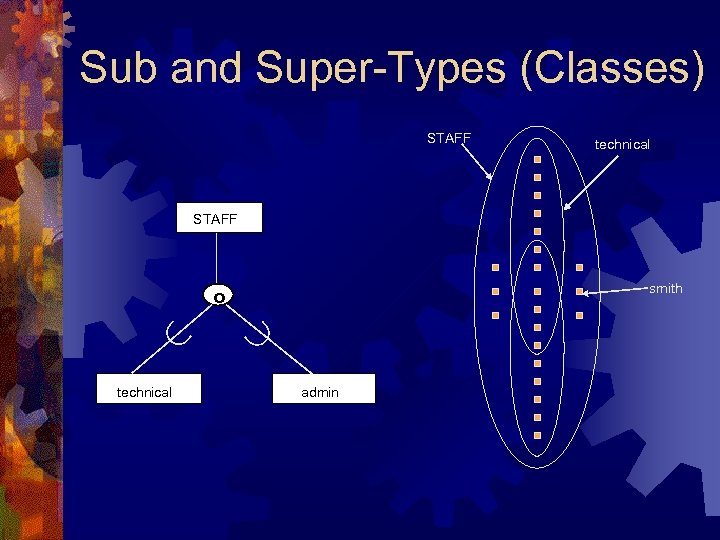 Sub and Super-Types (Classes)

STAFF

o

technical

admin

STAFF

technical

smith